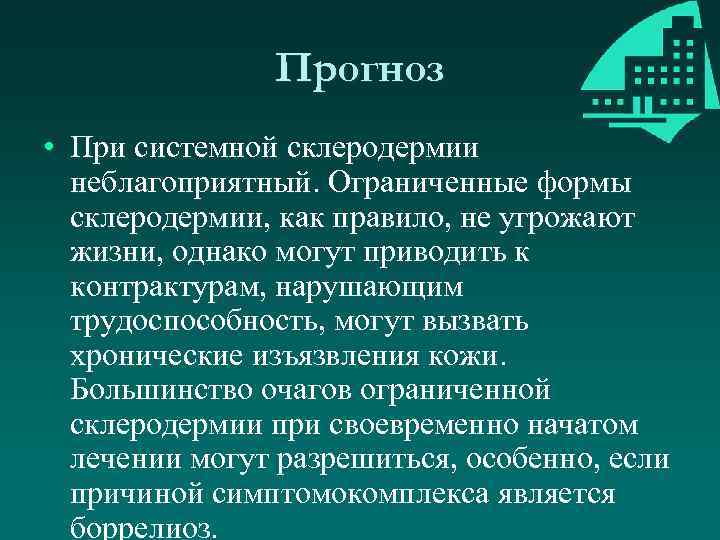 Прогноз

• При системной склеродермии неблагоприятный. Ограниченные формы склеродермии, как правило, не угрожают жизни, однако могут приводить к контрактурам, нарушающим трудоспособность, могут вызвать хронические изъязвления кожи. Большинство очагов ограниченной склеродермии при своевременно начатом лечении могут разрешиться, особенно, если причиной симптомокомплекса является боррелиоз.